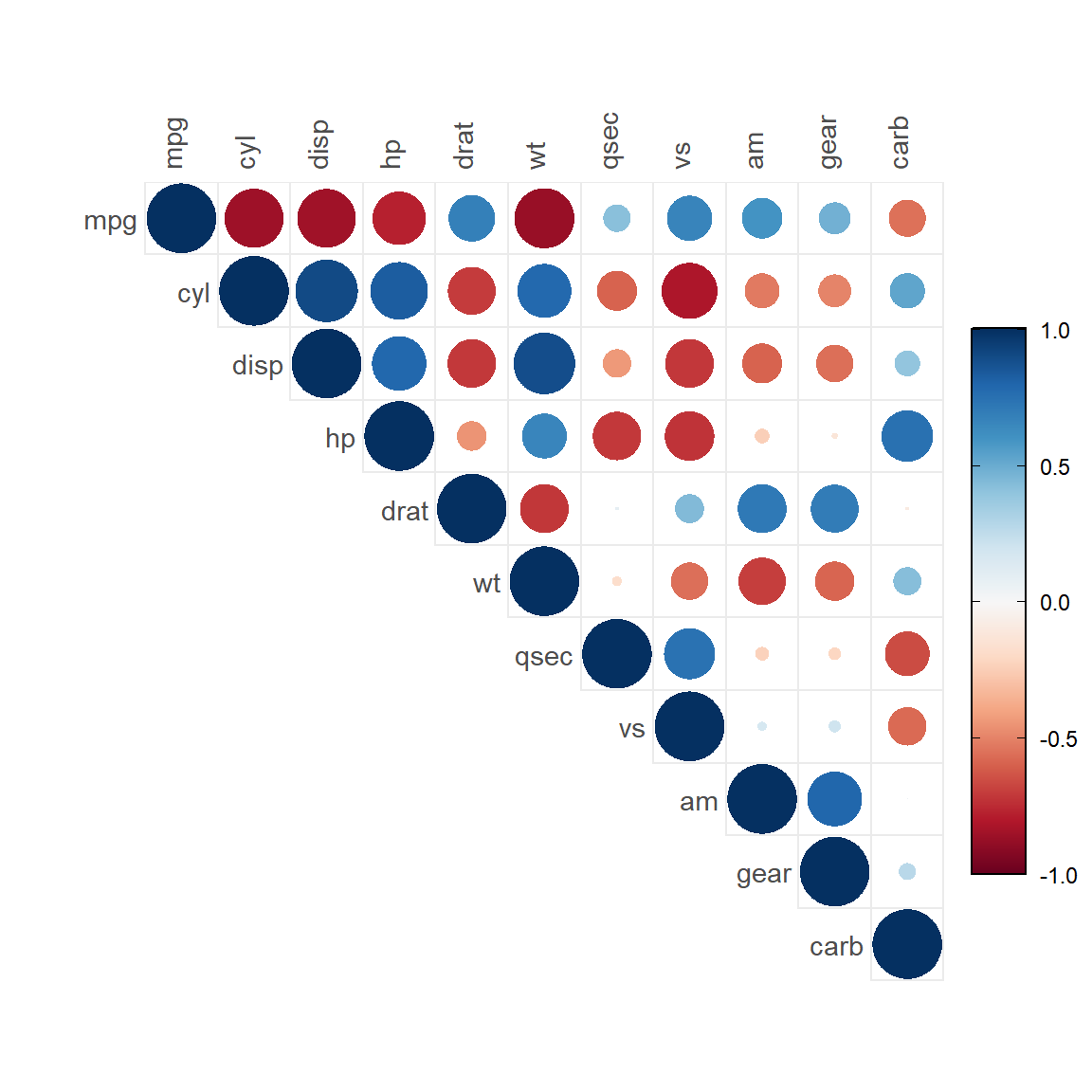 mpg cyl disp hp drat wt qsec vs am gear carb

mpg
cyl
disp
hp
drat
wt
qsec
vs
am
gear
carb

1.0
0.5
0.0
-0.5
-1.0